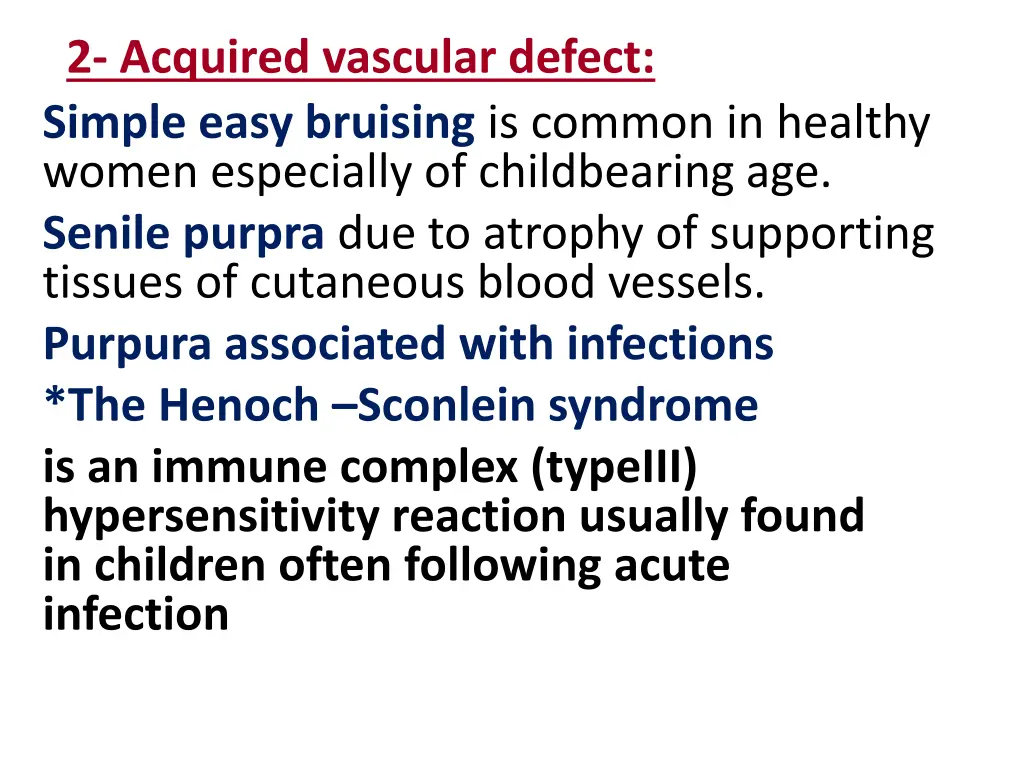 2- Acquired vascular defect:

Simple easy bruising is common in healthy women especially of childbearing age.

Senile purpra due to atrophy of supporting tissues of cutaneous blood vessels.

Purpura associated with infections

*The Henoch –Sconlein syndrome

is an immune complex (typeIII) hypersensitivity reaction usually found in children often following acute infection